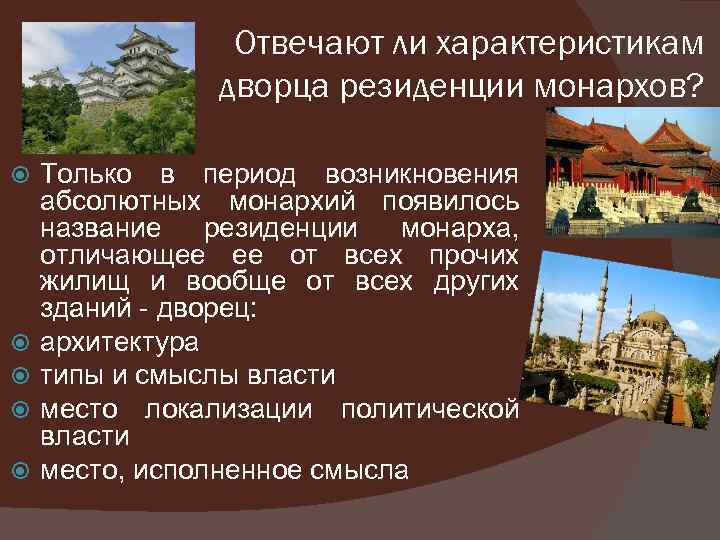 Отвечают ли характеристикам дворца резиденции монархов?

Только в период возникновения абсолютных монархий появилось название резиденции монарха, отличающее ее от всех прочих жилищ и вообще от всех других зданий - дворец:

архитектура

типы и смыслы власти

место локализации политической власти

место, исполненное смысла